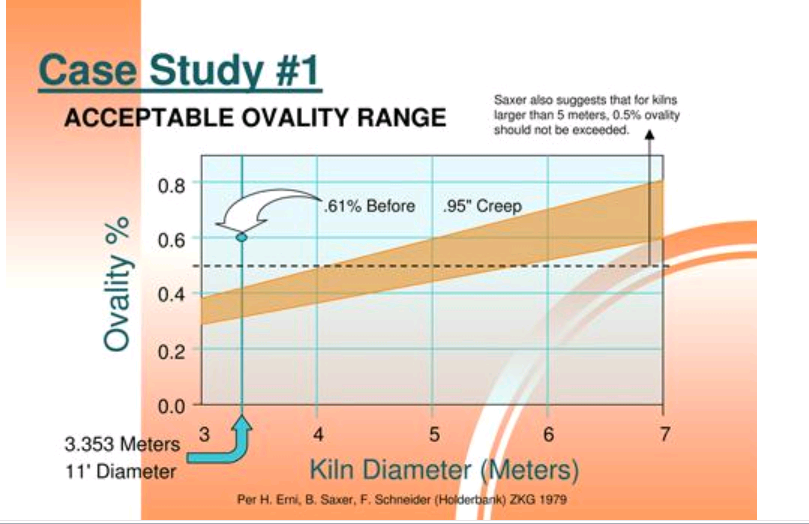 Case Study #1

ACCEPTABLE OVALITY RANGE

Saxer also suggests that for kilns larger than 5 meters, 0.5% ovality should not be exceeded.

.61% Before

.95" Creep

Ovality %

0.8

0.6

0.4

0.2

0.0

3

4

5

6

7

3.353 Meters

11' Diameter

Kiln Diameter (Meters)

Per H. Erni, B. Saxer, F. Schneider (Holderbank) ZKG 1979